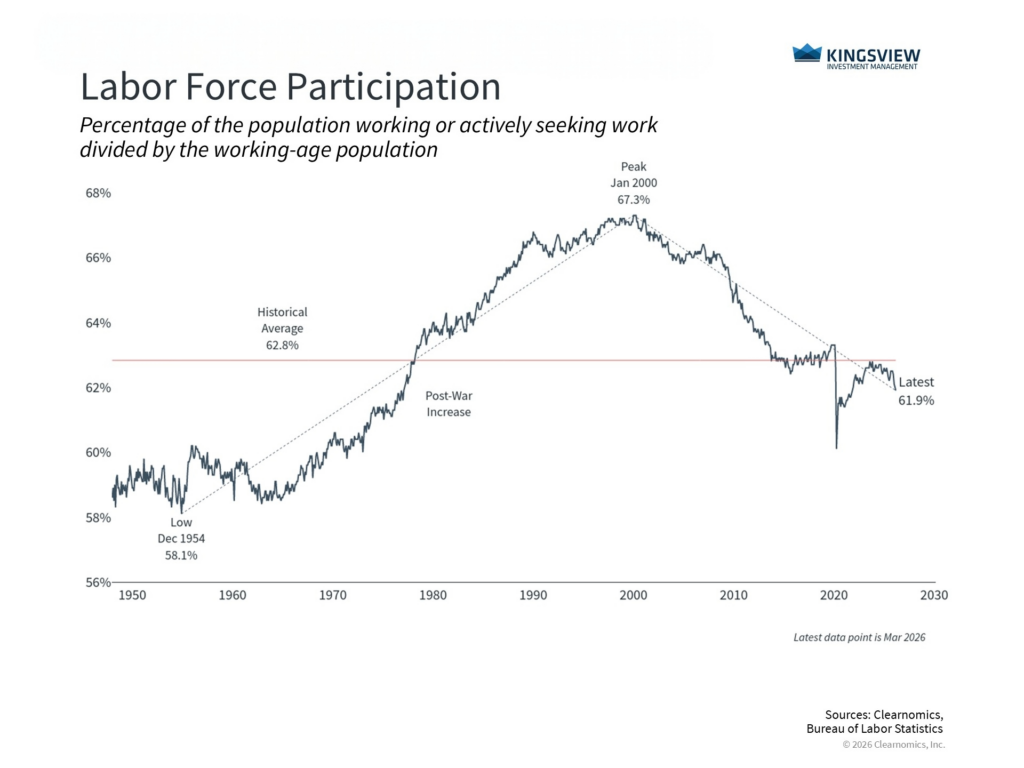 KINGSVIEW
INVESTMENT MANAGEMENT

Labor Force Participation

Percentage of the population working or actively seeking work divided by the working-age population

68%
66%
64%
62%
60%
58%
56%

Peak
Jan 2000
67.3%

Historical
Average
62.8%

Post-War
Increase

Low
Dec 1954
58.1%

Latest
61.9%

1950 1960 1970 1980 1990 2000 2010 2020 2030

Latest data point is Mar 2026

Sources: Clearnomics, Bureau of Labor Statistics
© 2026 Clearnomics, Inc.